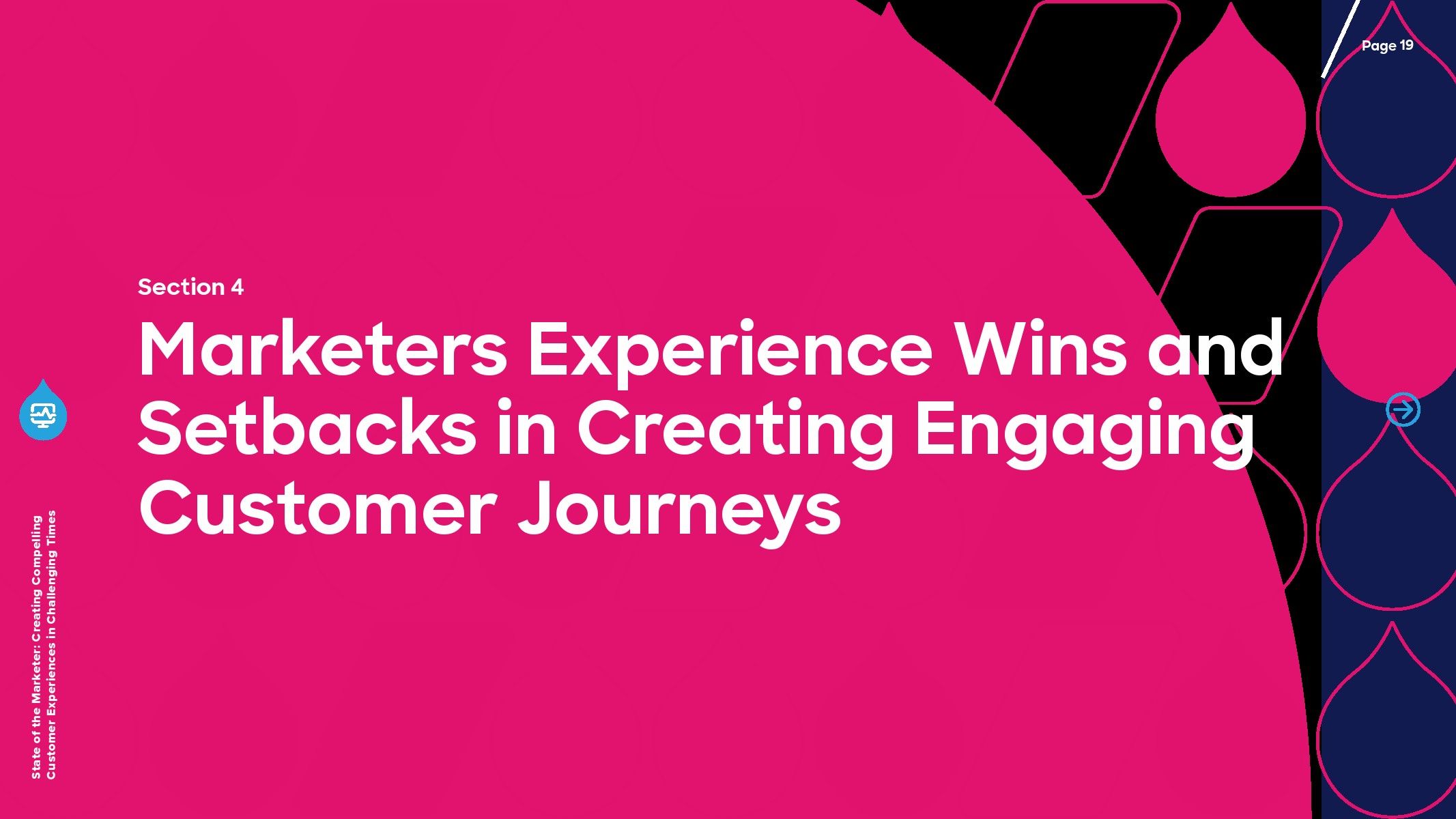 Page 19

Section 4

Marketers Experience Wins and Setbacks in Creating Engaging Customer Journeys

State of the Marketer: Creating Compelling Customer Experiences in Challenging Times